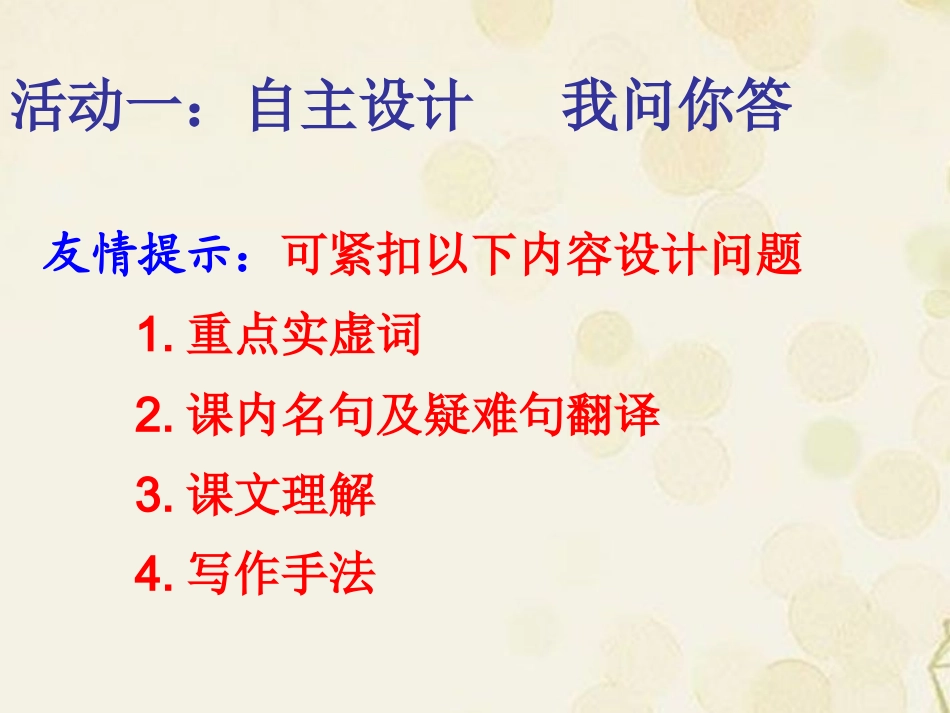 活动一：自主设计　我问你答

友情提示：可紧扣以下内容设计问题

1. 重点实虚词

2. 课内名句及疑难句翻译

3. 课文理解

4. 写作手法